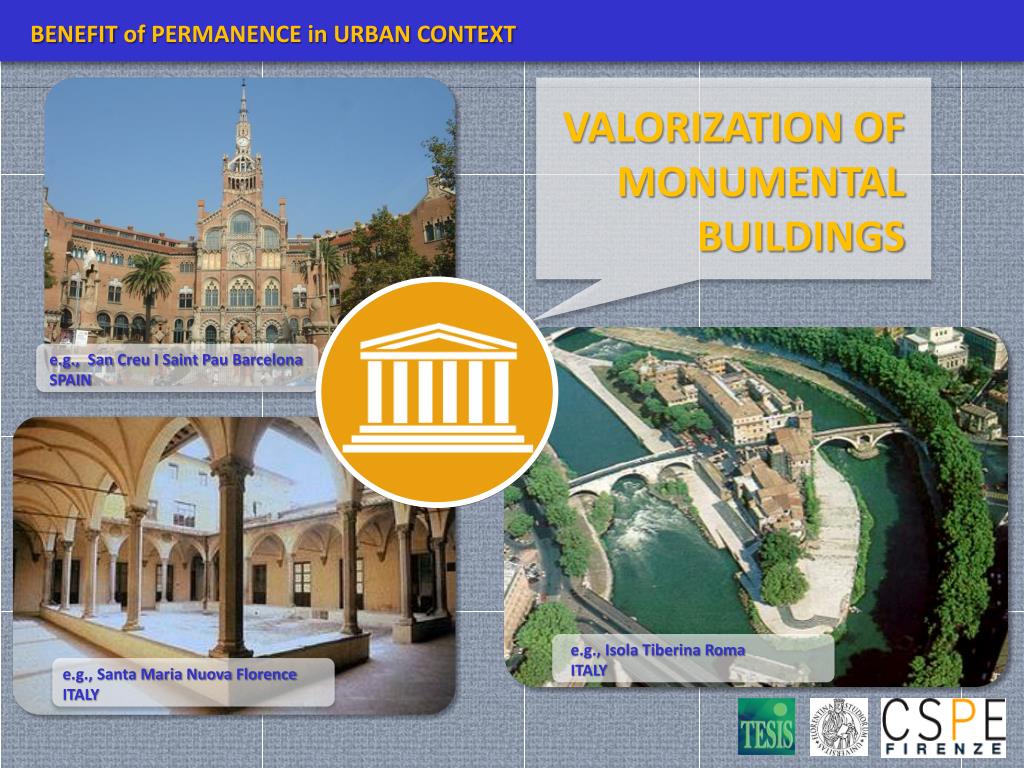 BENEFIT of PERMANENCE in URBAN CONTEXT

VALORIZATION OF MONUMENTAL BUILDINGS

e.g., San Creu I Saint Pau Barcelona SPAIN

e.g., Santa Maria Nuova Florence ITALY

e.g., Isola Tiberina Roma ITALY

TESIS

CSPE FIRENZE